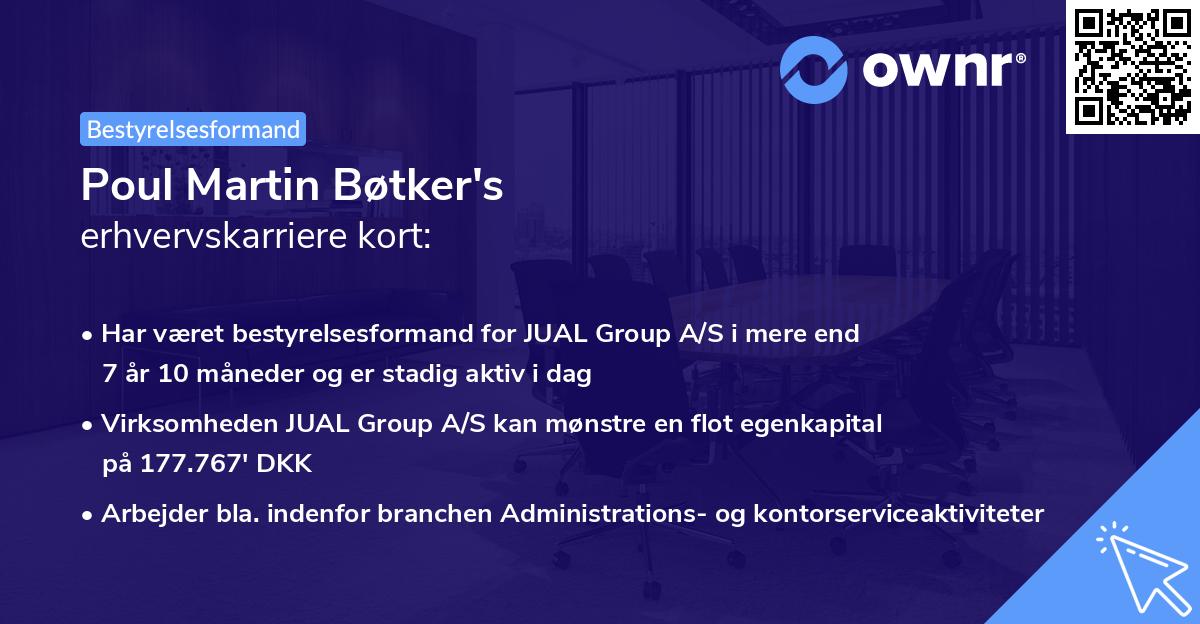 ownr®

Bestyrelsesformand

Poul Martin Bøtker's
erhvervskarriere kort:

• Har været bestyrelsesformand for JUAL Group A/S i mere end 7 år 10 måneder og er stadig aktiv i dag

• Virksomheden JUAL Group A/S kan mønstre en flot egenkapital på 177.767' DKK

• Arbejder bla. indenfor branchen Administrations- og kontorserviceaktiviteter